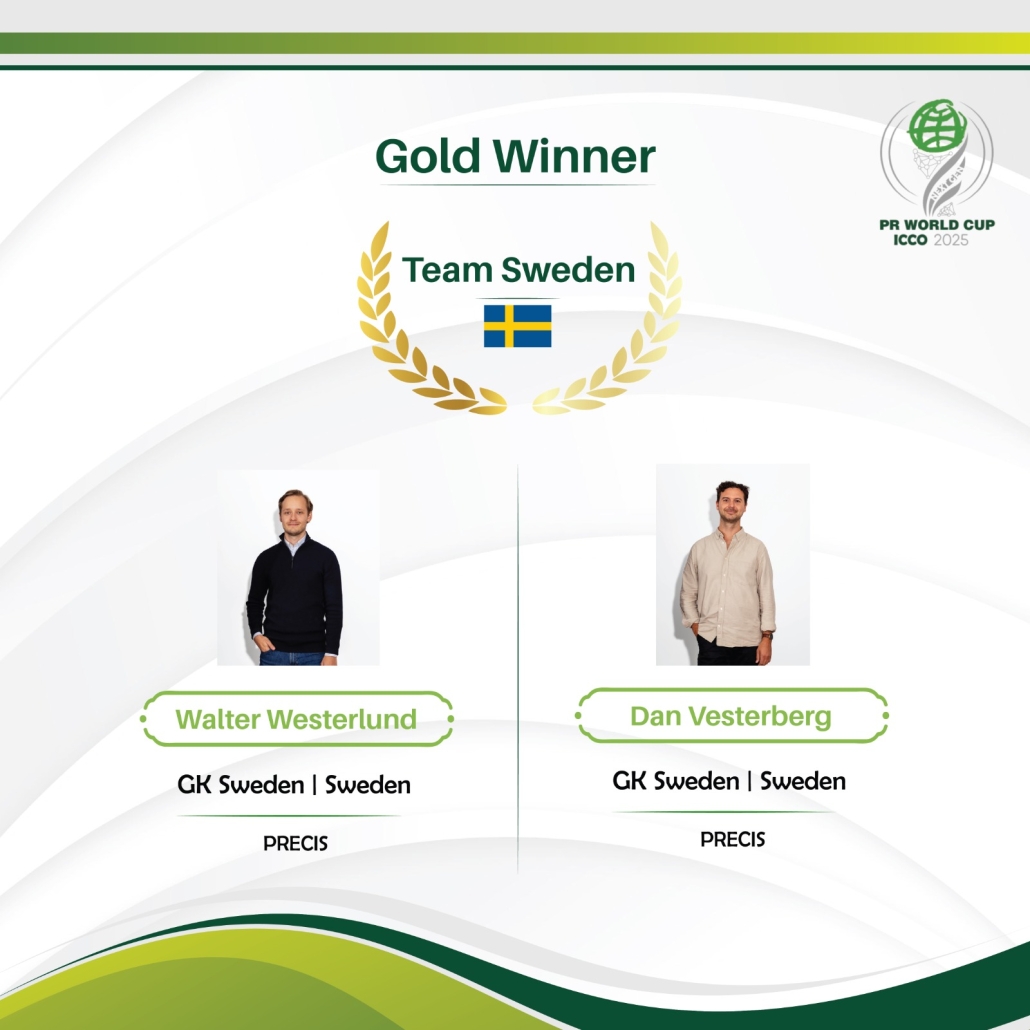 Gold Winner

PR WORLD CUP
ICCO 2025

Team Sweden

Walter Westerlund

GK Sweden | Sweden

PRECIS

Dan Vesterberg

GK Sweden | Sweden

PRECIS